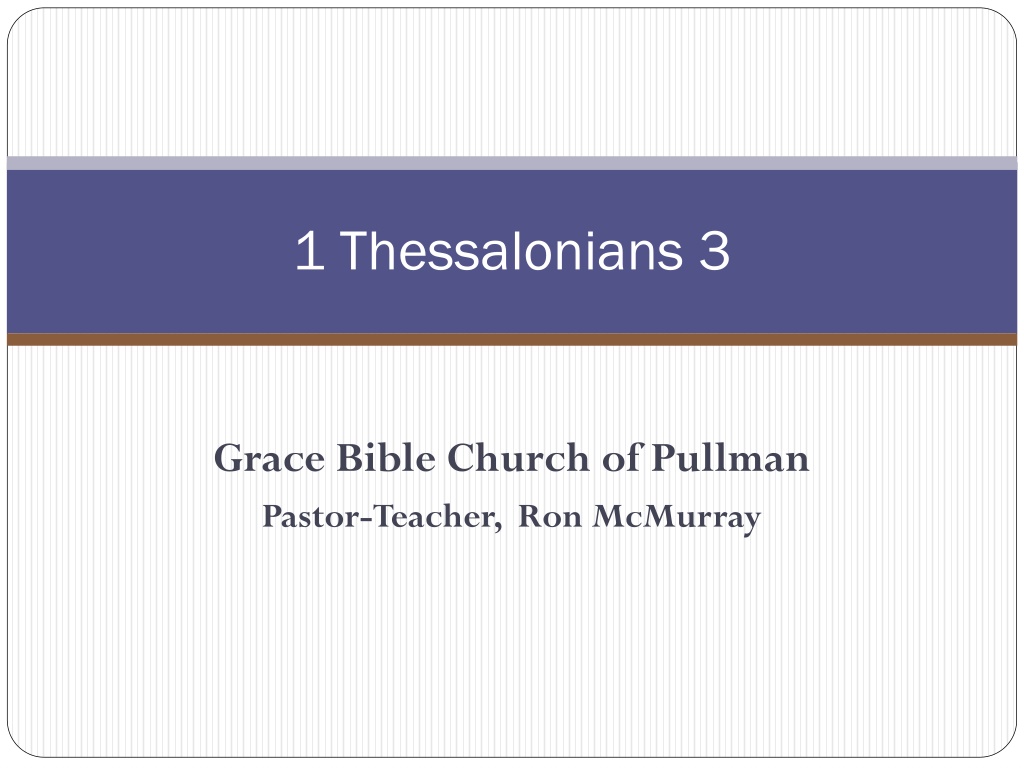 1 Thessalonians 3

Grace Bible Church of Pullman
Pastor-Teacher, Ron McMurray